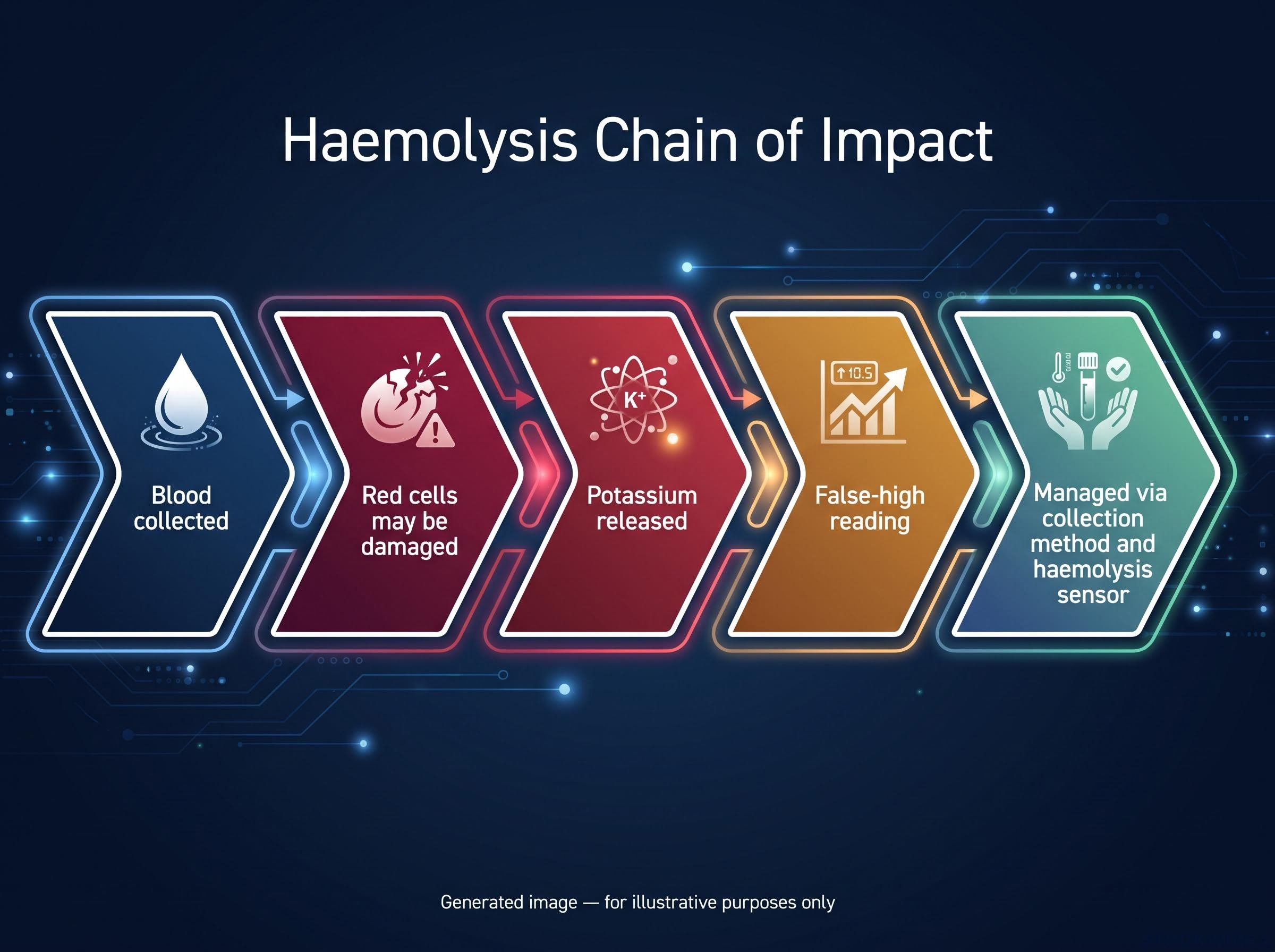 Haemolysis Chain of Impact

Blood collected

Red cells may be damaged

$K^+$

Potassium released

↑10.5

False-high reading

Managed via collection method and haemolysis sensor

Generated image — for illustrative purposes only